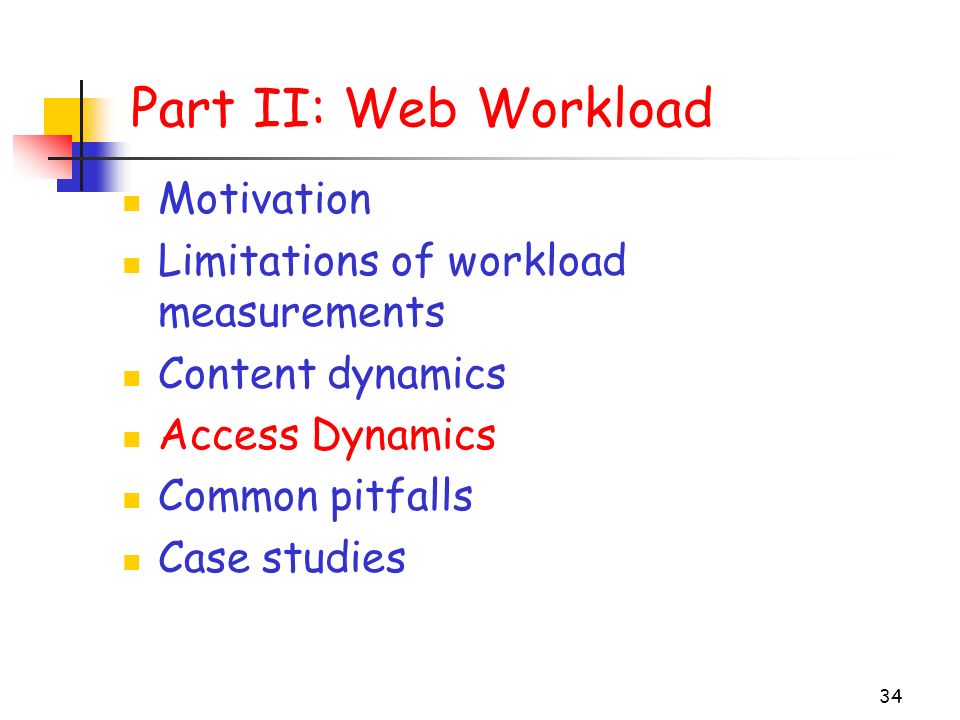 Part II: Web Workload

- Motivation
- Limitations of workload measurements
- Content dynamics
- Access Dynamics
- Common pitfalls
- Case studies

34